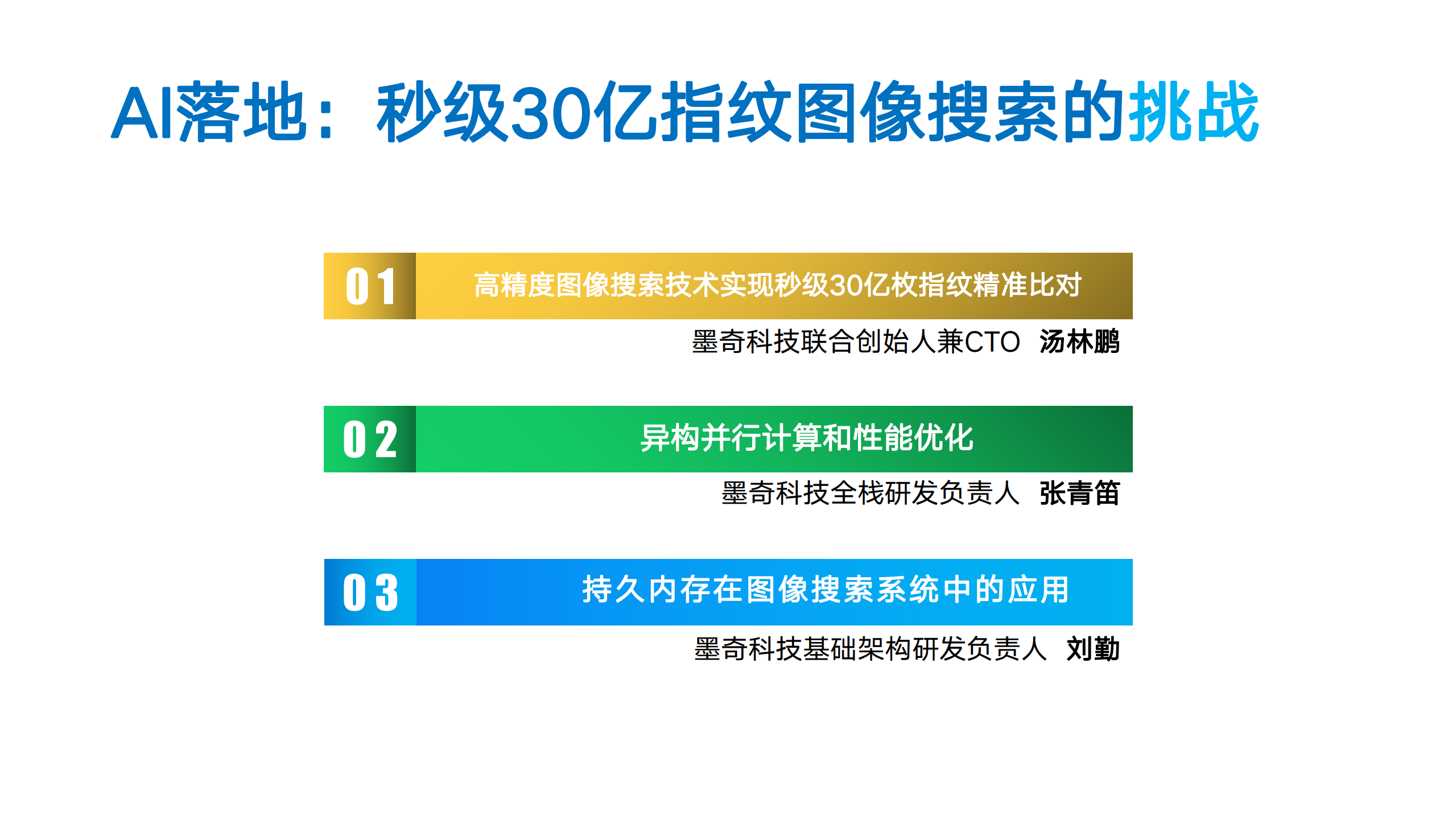 AI落地：秒级30亿指纹图像搜索的挑战

01 高精度图像搜索技术实现秒级30亿枚指纹精准比对

墨奇科技联合创始人兼CTO 汤林鹏

02 异构并行计算和性能优化

墨奇科技全栈研发负责人 张青笛

03 持久内存在图像搜索系统中的应用

墨奇科技基础架构研发负责人 刘勤